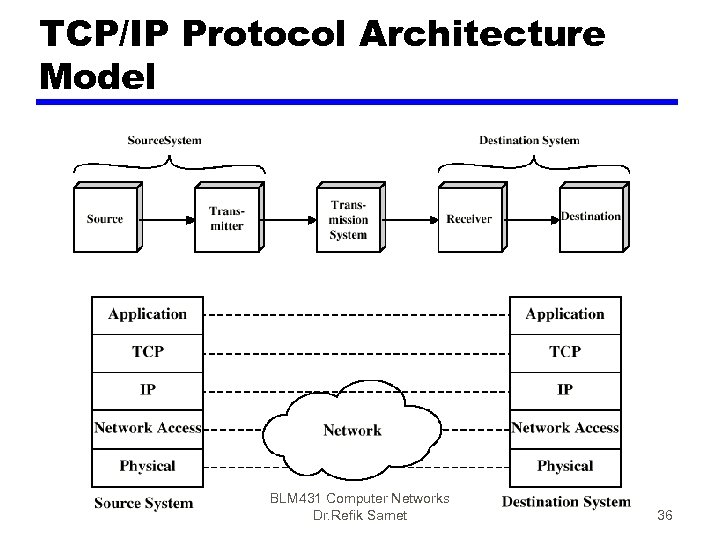 TCP/IP Protocol Architecture Model

SourceSystem

Destination System

Source

Transmitter

Transmission System

Receiver

Destination

Application

TCP

IP

Network Access

Physical

Source System

Network

Application

TCP

IP

Network Access

Physical

Destination System

BLM431 Computer Networks
Dr.Refik Samet

36